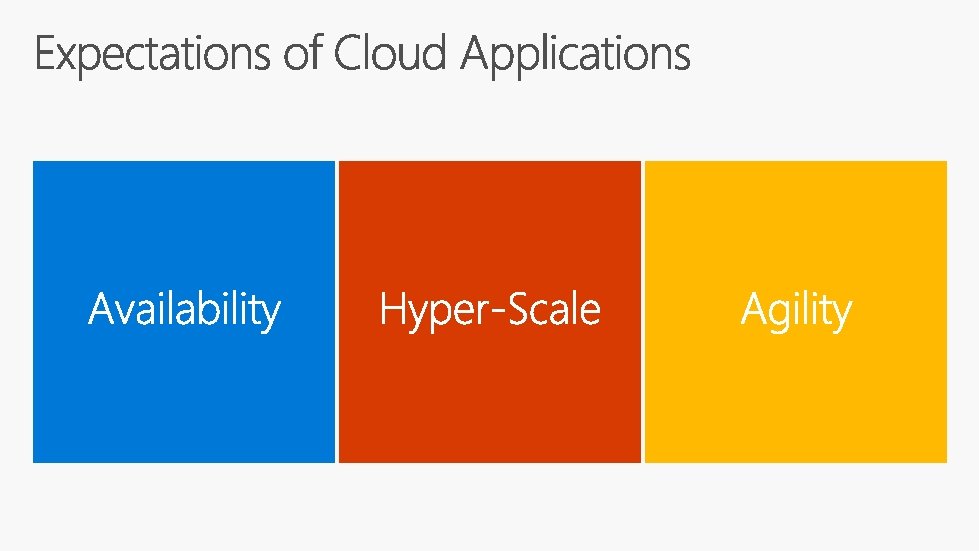 Expectations of Cloud Applications

Availability

Hyper-Scale

Agility